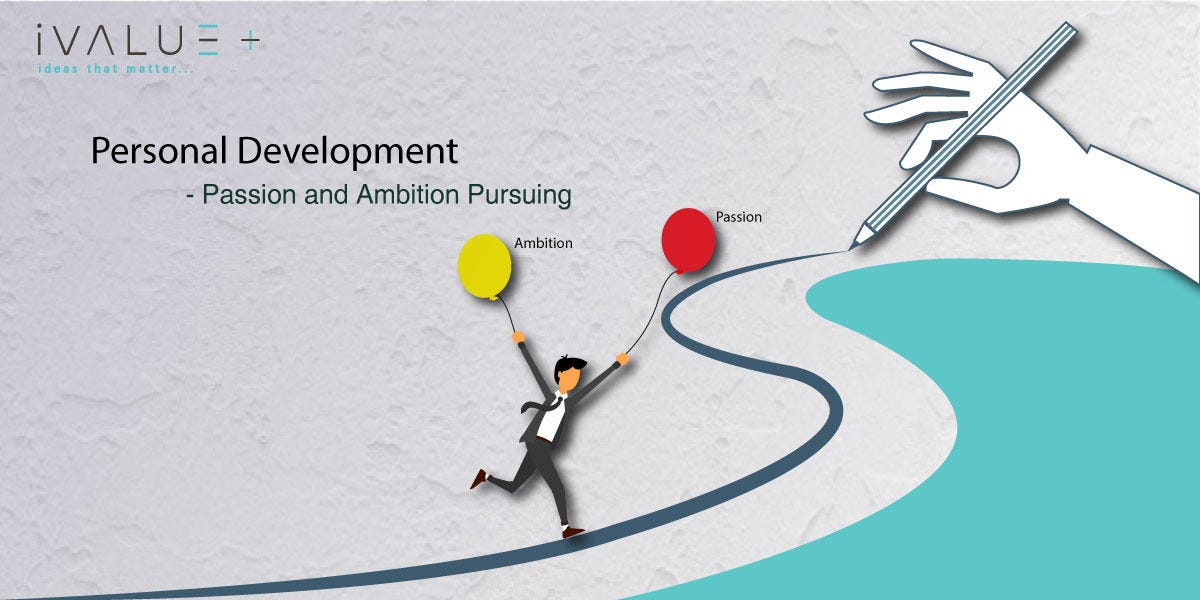 iVALUE +
ideas that matter...

Personal Development
- Passion and Ambition Pursuing

Ambition

Passion